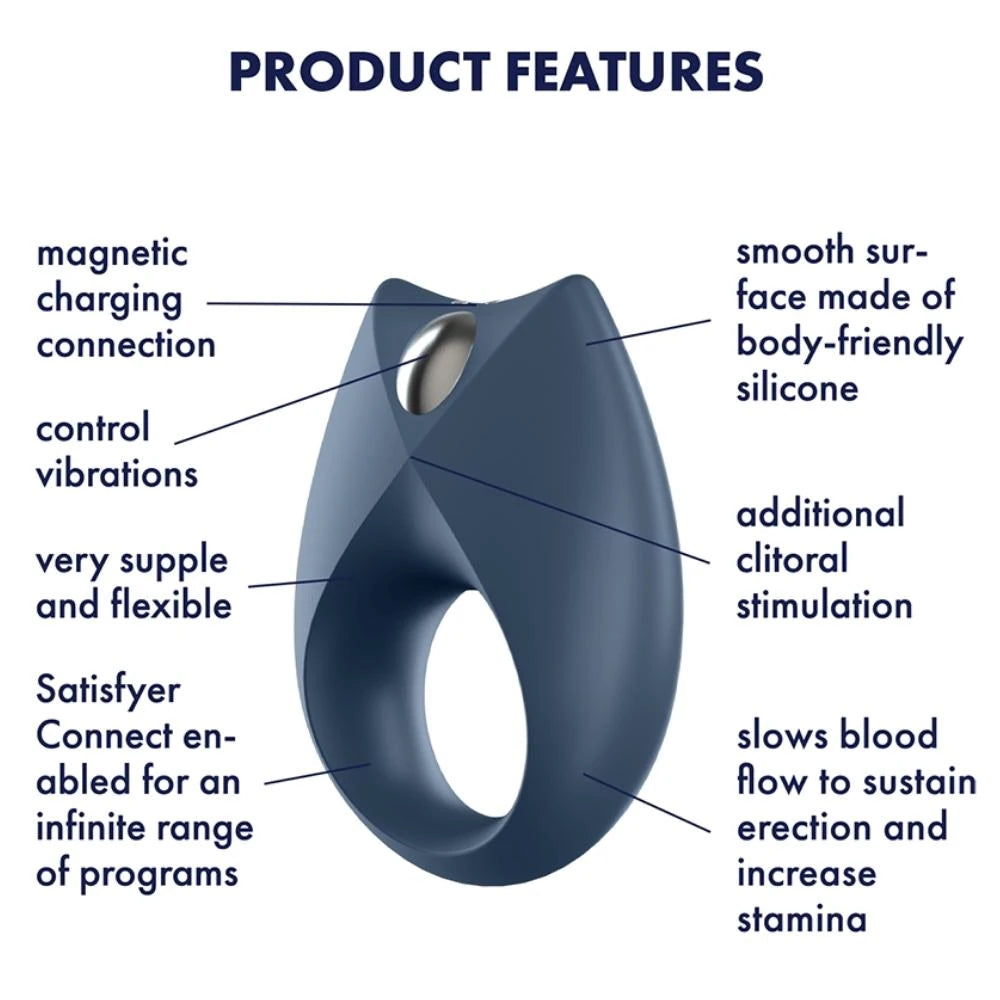 PRODUCT FEATURES

magnetic charging connection

control vibrations

very supple and flexible

Satisfyer Connect enabled for an infinite range of programs

smooth surface made of body-friendly silicone

additional clitoral stimulation

slows blood flow to sustain erection and increase stamina